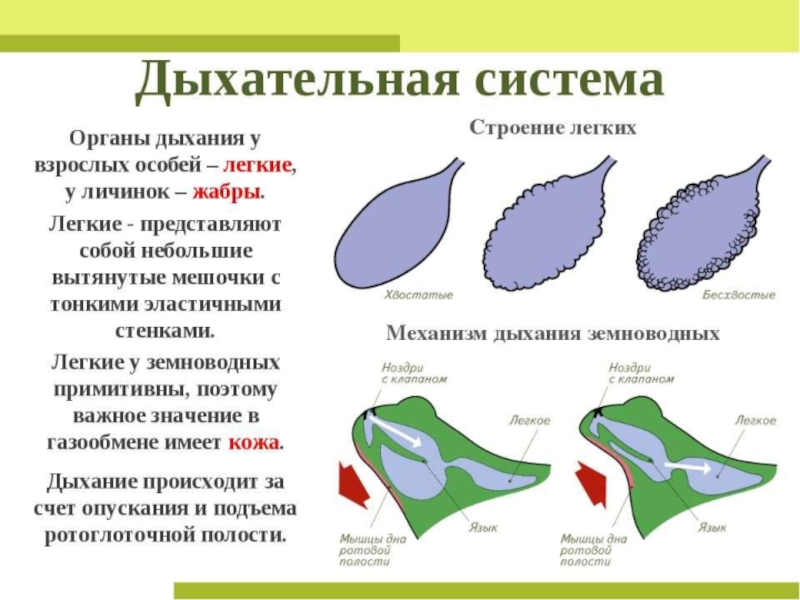 Дыхательная система

Органы дыхания у взрослых особей – легкие, у личинок – жабры.

Легкие - представляют собой небольшие вытянутые мешочки с тонкими эластичными стенками.

Легкие у земноводных примитивны, поэтому важное значение в газообмене имеет кожа.

Дыхание происходит за счет опускания и подъема ротоглоточной полости.

Строение легких

Хвостатые

Бесхвостые

Механизм дыхания земноводных

Ноздри с клапаном

Легкое

Язык

Мышцы дна ротовой полости

Ноздри с клапаном

Легкое

Язык

Мышцы дна ротовой полости